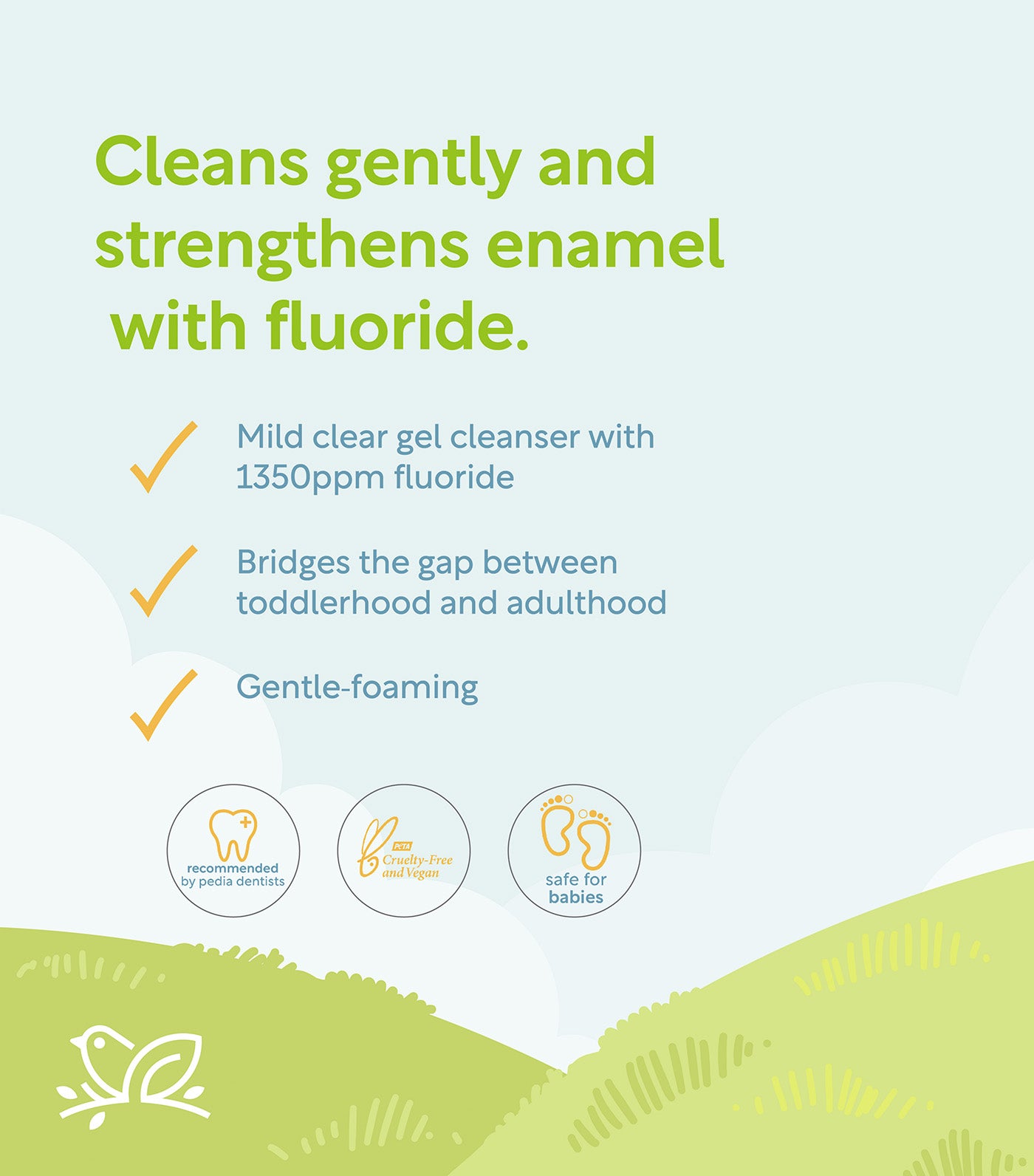 Cleans gently and strengthens enamel with fluoride.

Mild clear gel cleanser with 1350ppm fluoride

Bridges the gap between toddlerhood and adulthood

Gentle-foaming

recommended by pedia dentists

PeTA Cruelty-Free and Vegan

safe for babies